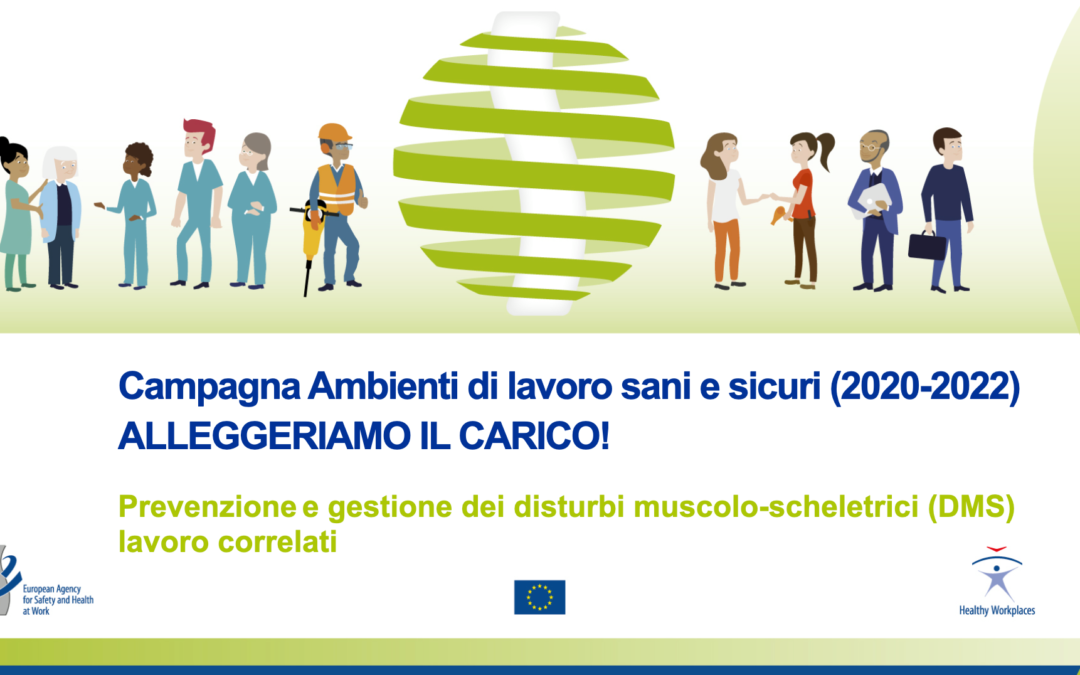 Campagna Ambienti di lavoro sani e sicuri (2020-2022)
ALLEGGERIAMO IL CARICO!

Prevenzione e gestione dei disturbi muscolo-scheletrici (DMS) lavoro correlati

European Agency for Safety and Health at Work

Healthy Workplaces